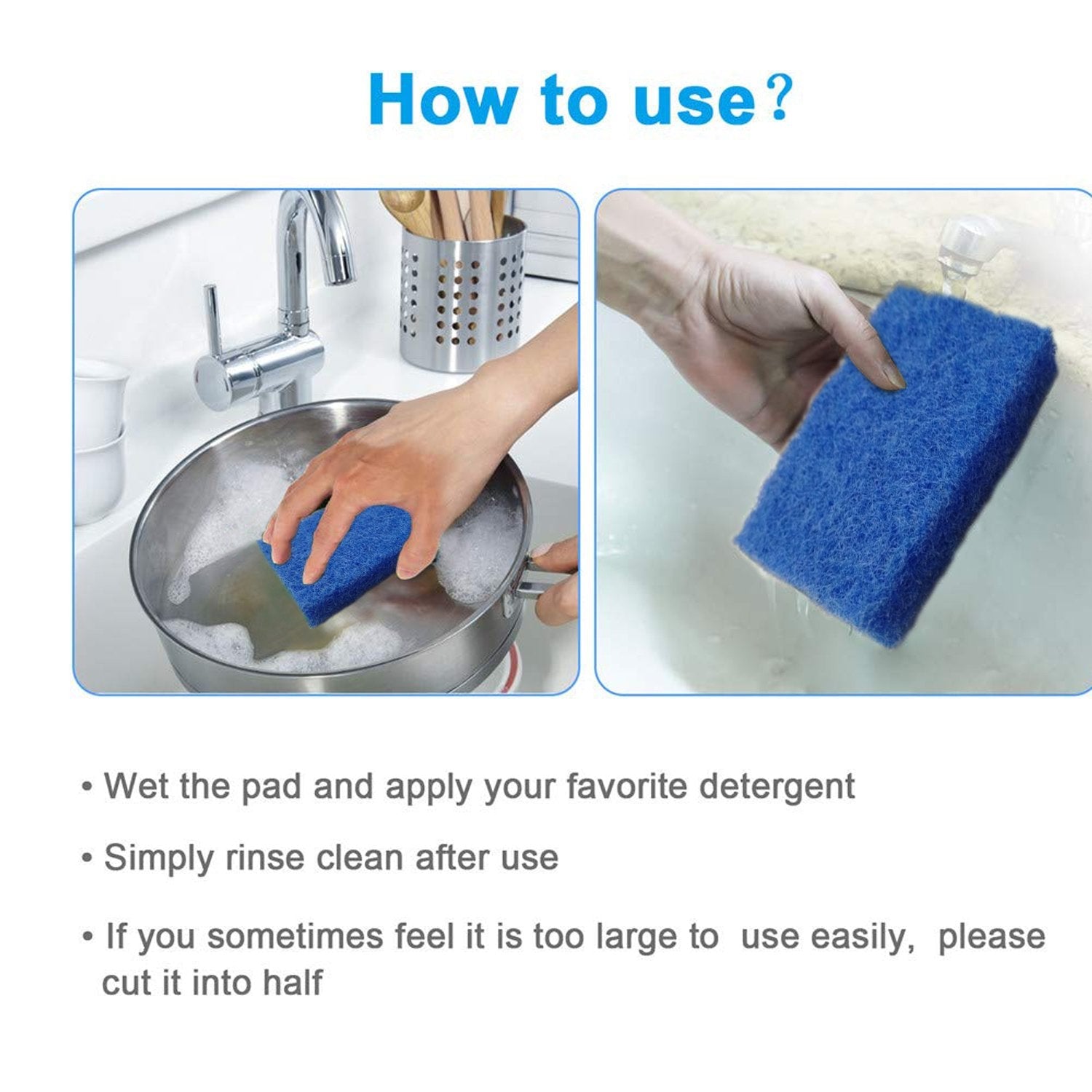 How to use?

• Wet the pad and apply your favorite detergent

• Simply rinse clean after use

• If you sometimes feel it is too large to use easily, please cut it into half